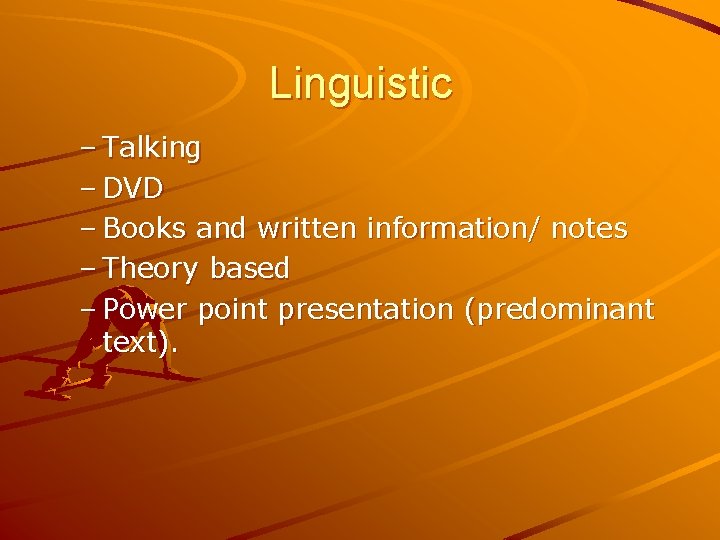 Linguistic

– Talking
– DVD
– Books and written information/ notes
– Theory based
– Power point presentation (predominant text).